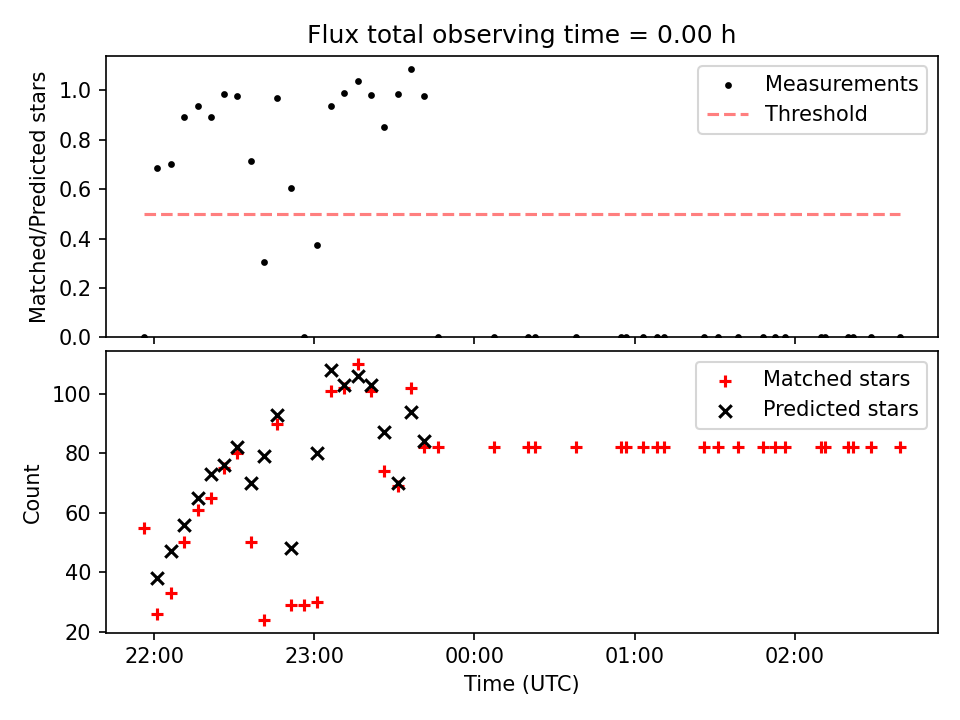 Flux total observing time = 0.00 h

Matched/Predicted stars

1.0
0.8
0.6
0.4
0.2
0.0

Measurements
Threshold

Count

100
80
60
40
20

Matched stars
Predicted stars

22:00
23:00
00:00
01:00
02:00

Time (UTC)